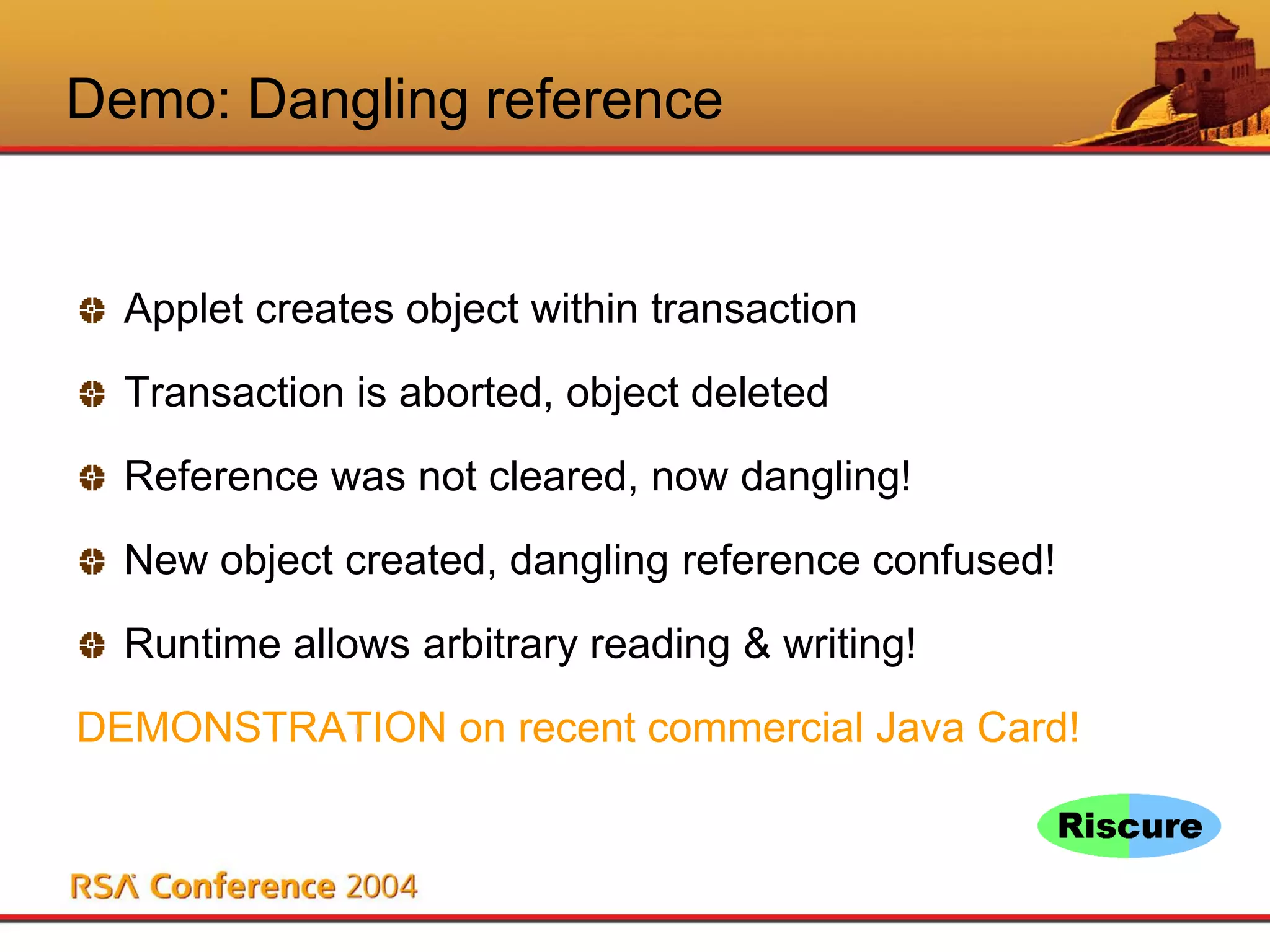 Demo: Dangling reference

Applet creates object within transaction

Transaction is aborted, object deleted

Reference was not cleared, now dangling!

New object created, dangling reference confused!

Runtime allows arbitrary reading & writing!

DEMONSTRATION on recent commercial Java Card!

Riscure

RSA Conference 2004